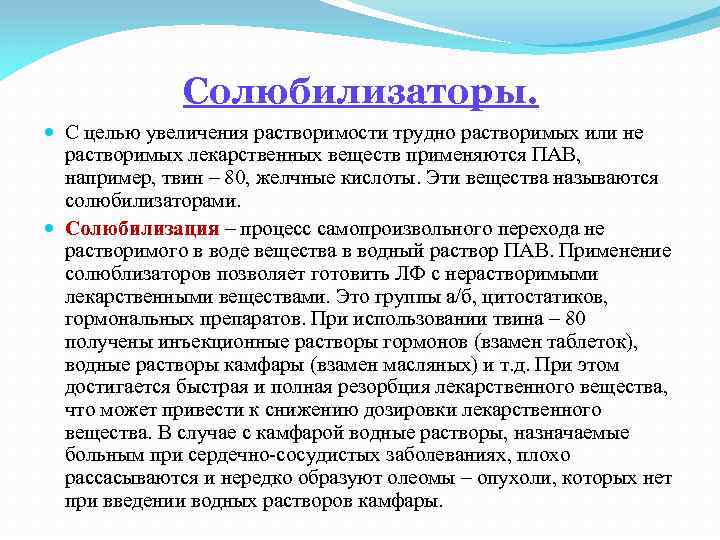 Солюбилизаторы.

С целью увеличения растворимости трудно растворимых или не растворимых лекарственных веществ применяются ПАВ, например, твин – 80, желчные кислоты. Эти вещества называются солюбилизаторами.

Солюбилизация – процесс самопроизвольного перехода не растворимого в воде вещества в водный раствор ПАВ. Применение солюблизаторов позволяет готовить ЛФ с нерастворимыми лекарственными веществами. Это группы а/б, цитостатиков, гормональных препаратов. При использовании твина – 80 получены инъекционные растворы гормонов (взамен таблеток), водные растворы камфары (взамен масляных) и т.д. При этом достигается быстрая и полная резорбция лекарственного вещества, что может привести к снижению дозировки лекарственного вещества. В случае с камфарой водные растворы, назначаемые больным при сердечно-сосудистых заболеваниях, плохо рассасываются и нередко образуют олеомы – опухоли, которых нет при введении водных растворов камфары.